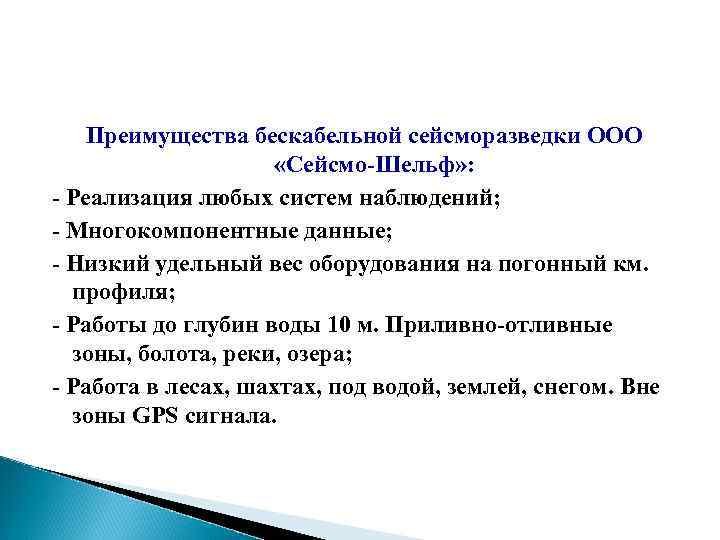 Преимущества бескабельной сейсморазведки ООО «Сейсмо-Шельф»:

- Реализация любых систем наблюдений;

- Многокомпонентные данные;

- Низкий удельный вес оборудования на погонный км. профиля;

- Работы до глубин воды 10 м. Приливно-отливные зоны, болота, реки, озера;

- Работа в лесах, шахтах, под водой, землей, снегом. Вне зоны GPS сигнала.